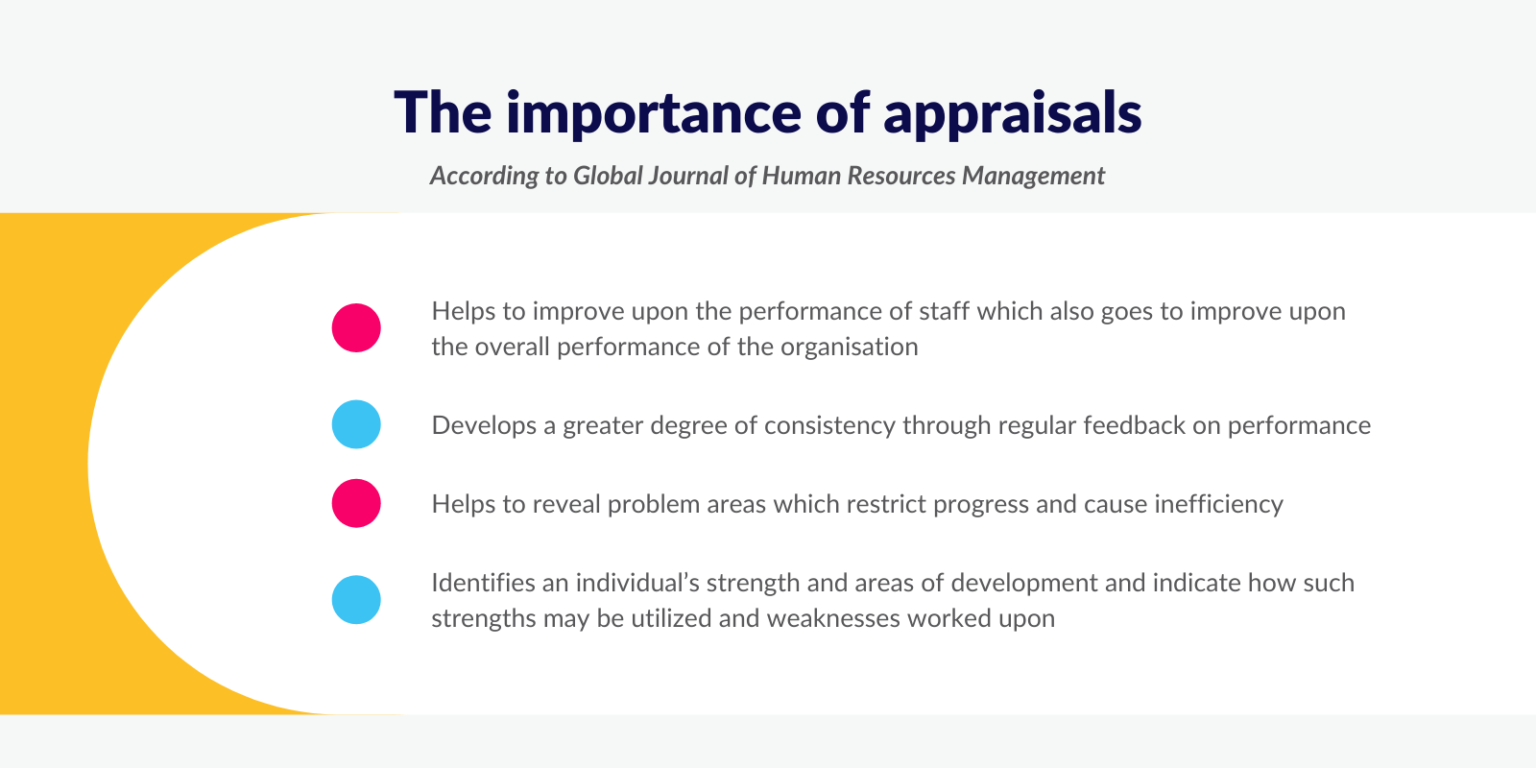 The importance of appraisals

According to Global Journal of Human Resources Management

Helps to improve upon the performance of staff which also goes to improve upon the overall performance of the organisation

Develops a greater degree of consistency through regular feedback on performance

Helps to reveal problem areas which restrict progress and cause inefficiency

Identifies an individual's strength and areas of development and indicate how such strengths may be utilized and weaknesses worked upon